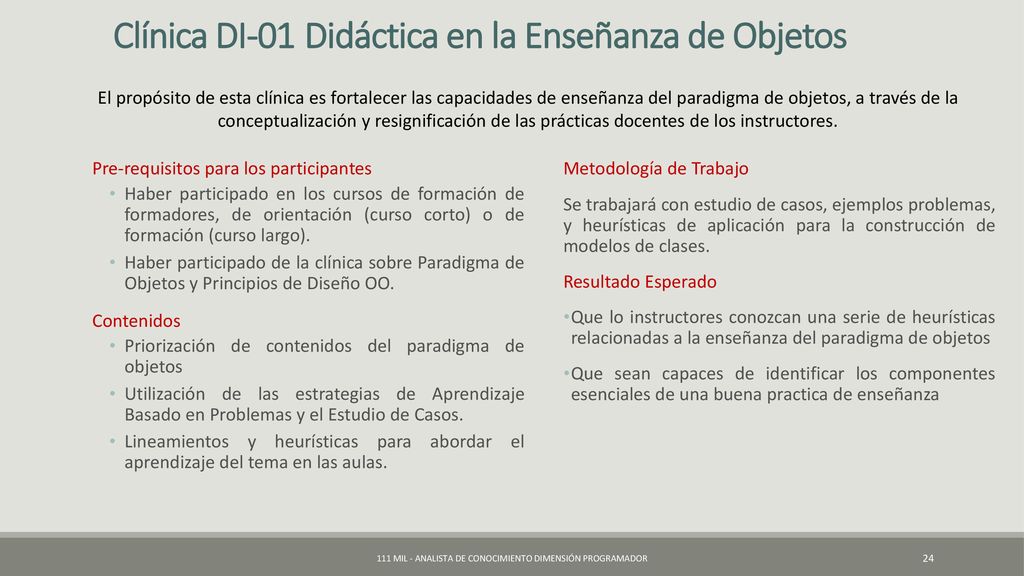 Clínica DI-01 Didáctica en la Enseñanza de Objetos

El propósito de esta clínica es fortalecer las capacidades de enseñanza del paradigma de objetos, a través de la conceptualización y resignificación de las prácticas docentes de los instructores.

Pre-requisitos para los participantes

• Haber participado en los cursos de formación de formadores, de orientación (curso corto) o de formación (curso largo).
• Haber participado de la clínica sobre Paradigma de Objetos y Principios de Diseño OO.

Contenidos

• Priorización de contenidos del paradigma de objetos
• Utilización de las estrategias de Aprendizaje Basado en Problemas y el Estudio de Casos.
• Lineamientos y heurísticas para abordar el aprendizaje del tema en las aulas.

Metodología de Trabajo

Se trabajará con estudio de casos, ejemplos problemas, y heurísticas de aplicación para la construcción de modelos de clases.

Resultado Esperado

•Que lo instructores conozcan una serie de heurísticas relacionadas a la enseñanza del paradigma de objetos

•Que sean capaces de identificar los componentes esenciales de una buena practica de enseñanza

111 MIL - ANALISTA DE CONOCIMIENTO DIMENSIÓN PROGRAMADOR

24